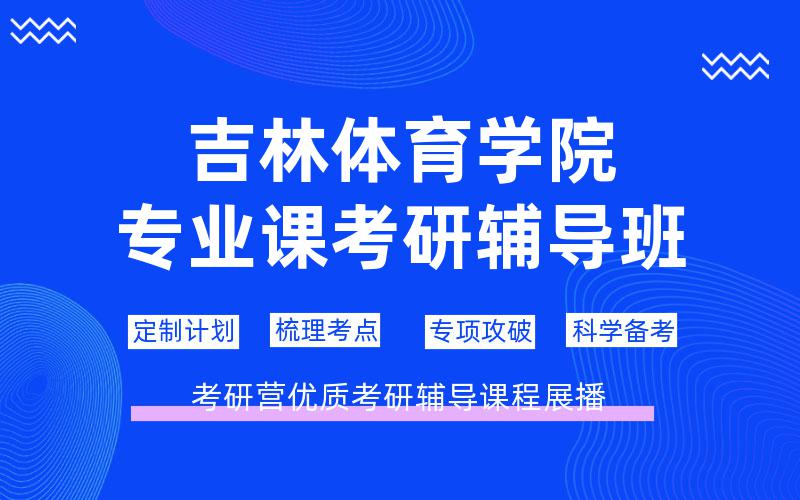 吉林体育学院
专业课考研辅导班

定制计划

梳理考点

专项攻破

科学备考

考研营优质考研辅导课程展播